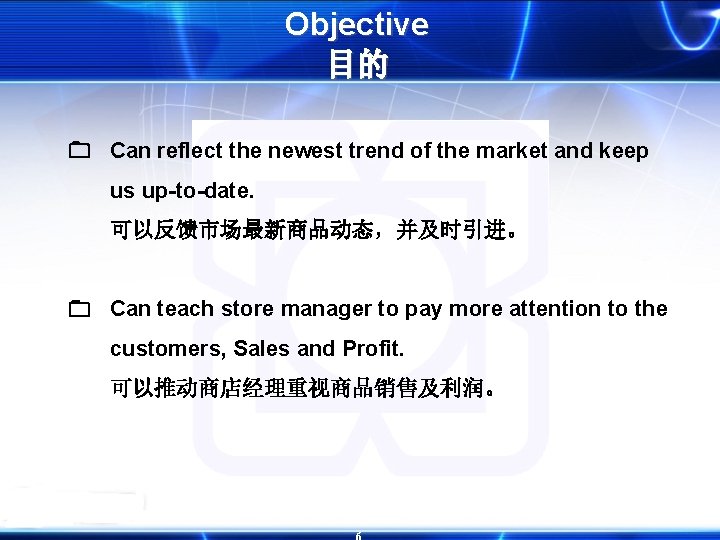 Objective
目的

Can reflect the newest trend of the market and keep us up-to-date.
可以反馈市场最新商品动态，并及时引进。

Can teach store manager to pay more attention to the customers, Sales and Profit.
可以推动商店经理重视商品销售及利润。

6